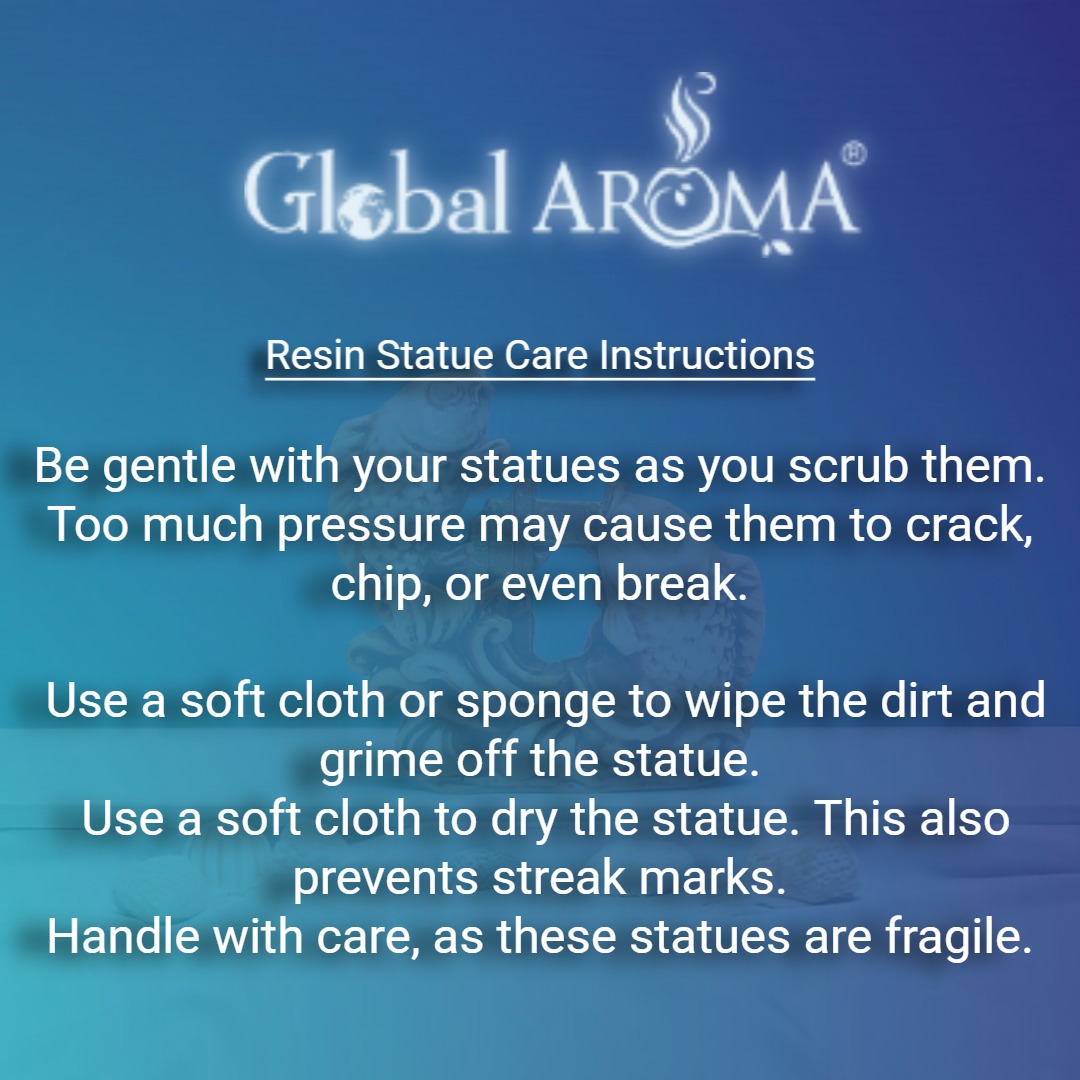 Global AROMA®

Resin Statue Care Instructions

Be gentle with your statues as you scrub them. Too much pressure may cause them to crack, chip, or even break.

Use a soft cloth or sponge to wipe the dirt and grime off the statue.
Use a soft cloth to dry the statue. This also prevents streak marks.
Handle with care, as these statues are fragile.